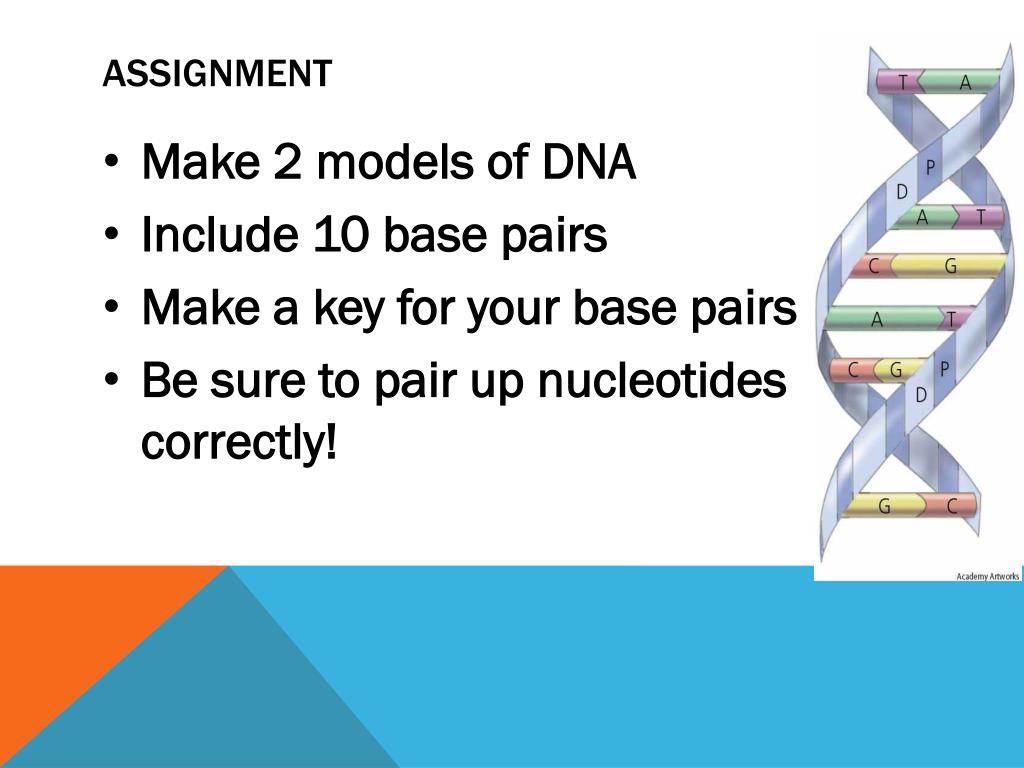 ASSIGNMENT

• Make 2 models of DNA
• Include 10 base pairs
• Make a key for your base pairs
• Be sure to pair up nucleotides correctly!

T A
P
D
A T
C G
A T
C G P
D
G C
Academy Artworks